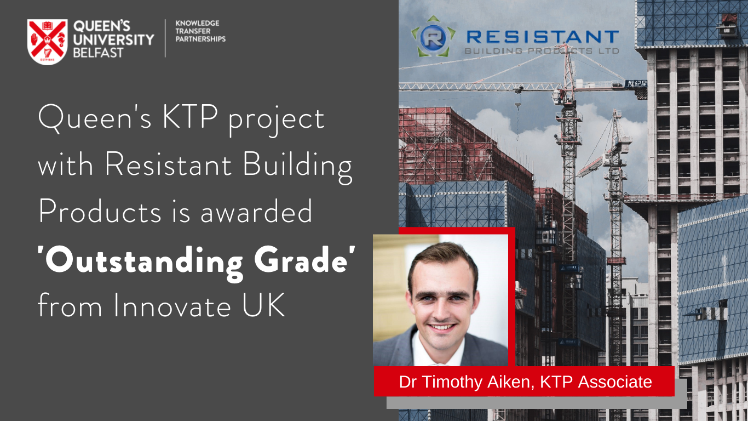 QUEEN'S UNIVERSITY BELFAST

KNOWLEDGE TRANSFER PARTNERSHIPS

RESISTANT BUILDING PRODUCTS LTD

Queen's KTP project with Resistant Building Products is awarded 'Outstanding Grade' from Innovate UK

Dr Timothy Aiken, KTP Associate